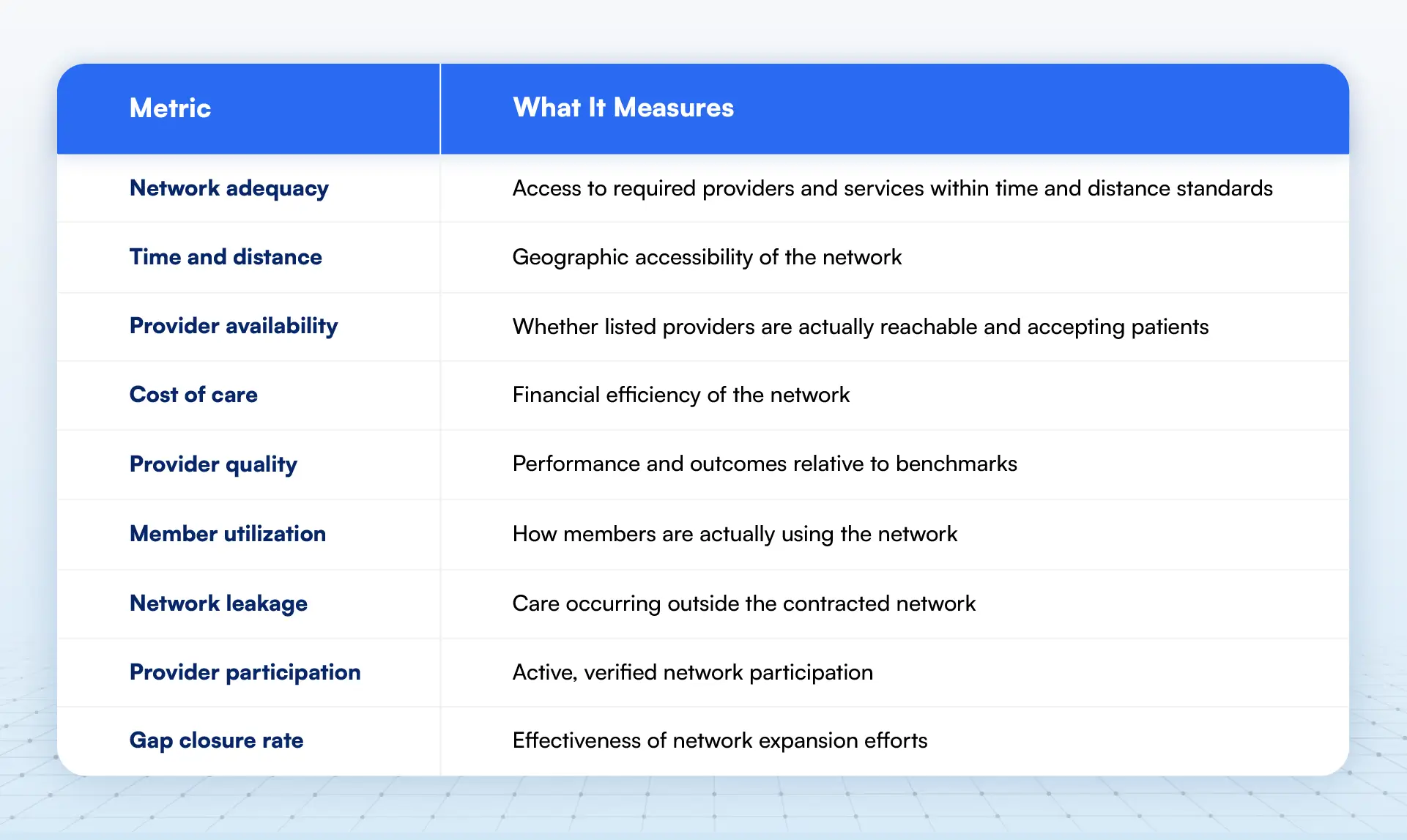 | Metric | What It Measures |
|---|---|
| Network adequacy | Access to required providers and services within time and distance standards |
| Time and distance | Geographic accessibility of the network |
| Provider availability | Whether listed providers are actually reachable and accepting patients |
| Cost of care | Financial efficiency of the network |
| Provider quality | Performance and outcomes relative to benchmarks |
| Member utilization | How members are actually using the network |
| Network leakage | Care occurring outside the contracted network |
| Provider participation | Active, verified network participation |
| Gap closure rate | Effectiveness of network expansion efforts |